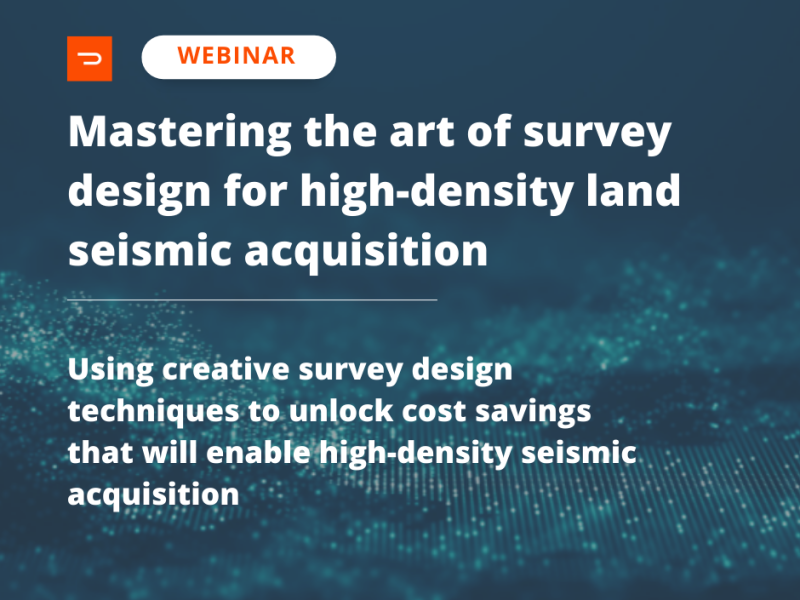 WEBINAR

Mastering the art of survey design for high-density land seismic acquisition

Using creative survey design techniques to unlock cost savings that will enable high-density seismic acquisition